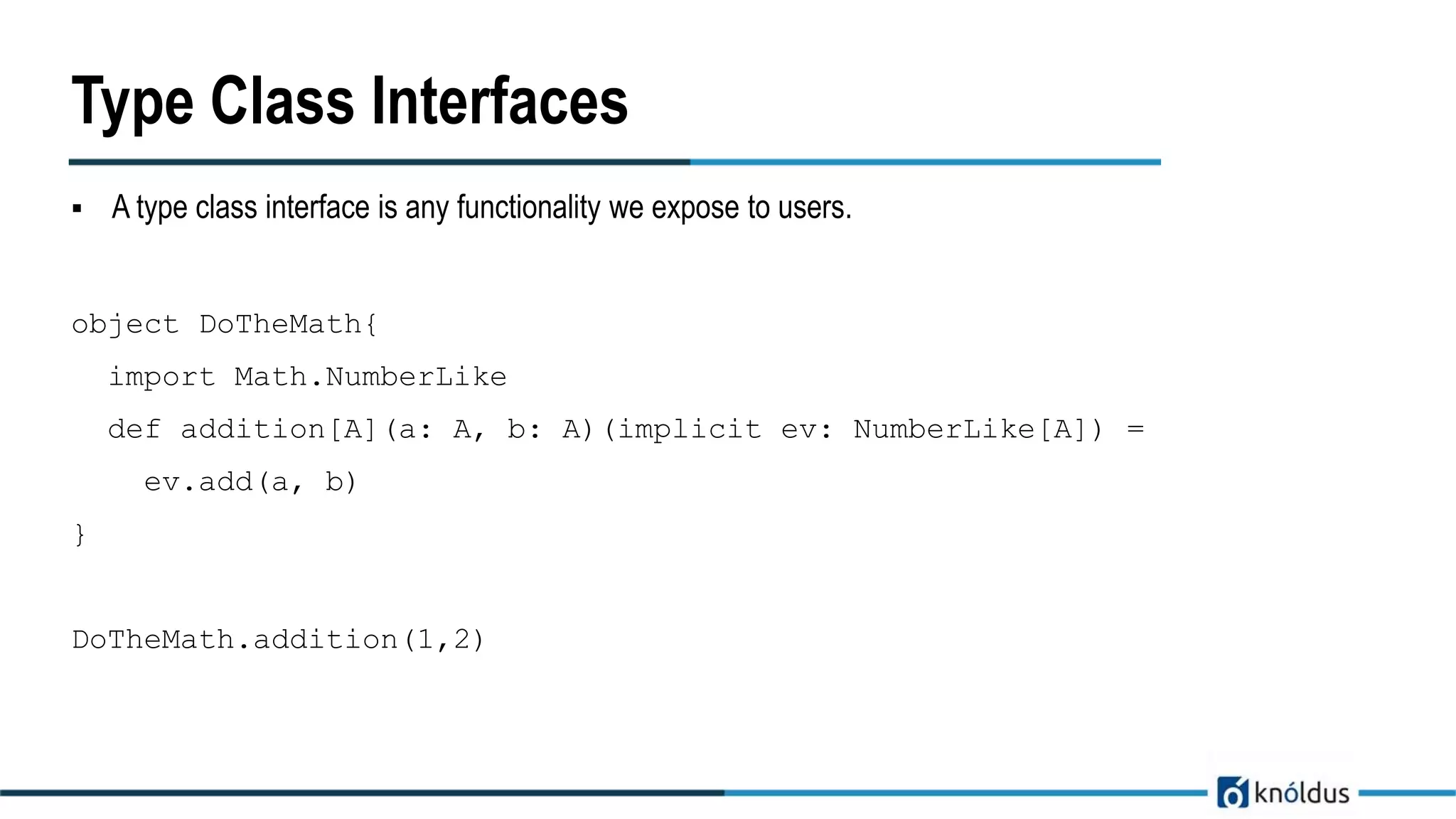 Type Class Interfaces

▪ A type class interface is any functionality we expose to users.

object DoTheMath{
  import Math.NumberLike
  def addition[A](a: A, b: A)(implicit ev: NumberLike[A]) =
    ev.add(a, b)
}

DoTheMath.addition(1,2)

knóldus